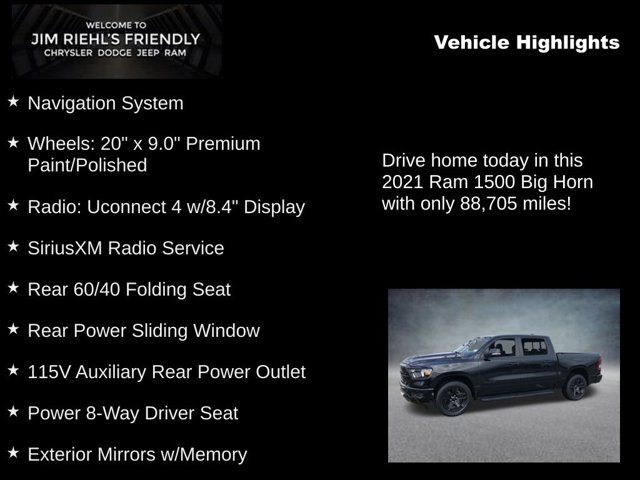 WELCOME TO
JIM RIEHL'S FRIENDLY
CHRYSLER DODGE JEEP RAM

Vehicle Highlights

★ Navigation System

★ Wheels: 20" x 9.0" Premium Paint/Polished

★ Radio: Uconnect 4 w/8.4" Display

★ SiriusXM Radio Service

★ Rear 60/40 Folding Seat

★ Rear Power Sliding Window

★ 115V Auxiliary Rear Power Outlet

★ Power 8-Way Driver Seat

★ Exterior Mirrors w/Memory

Drive home today in this 2021 Ram 1500 Big Horn with only 88,705 miles!